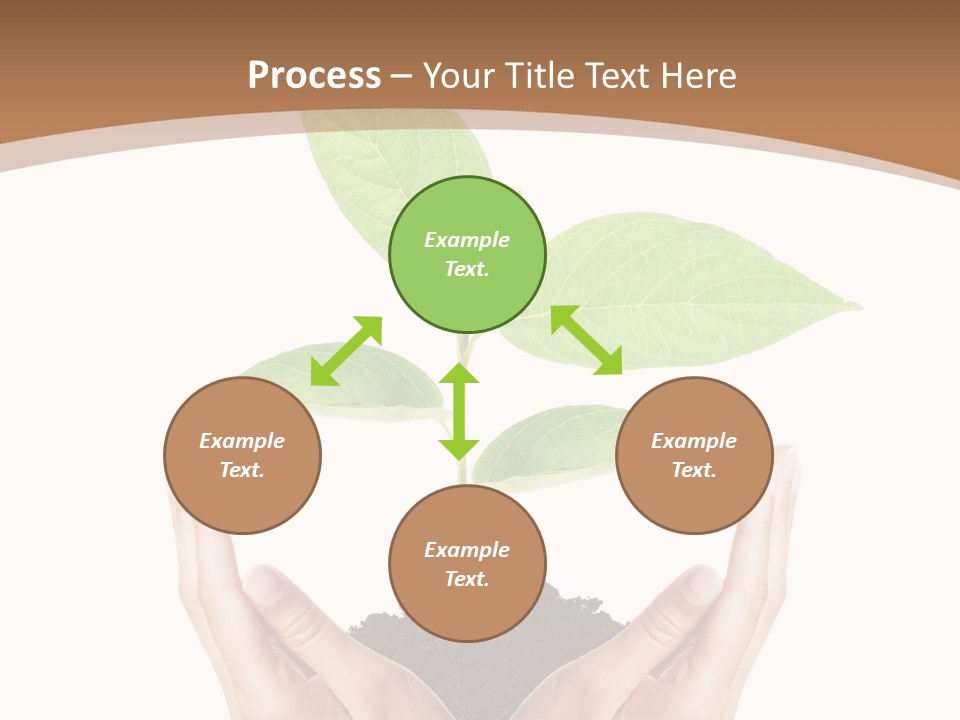 Process – Your Title Text Here

Example Text.

Example Text.

Example Text.

Example Text.